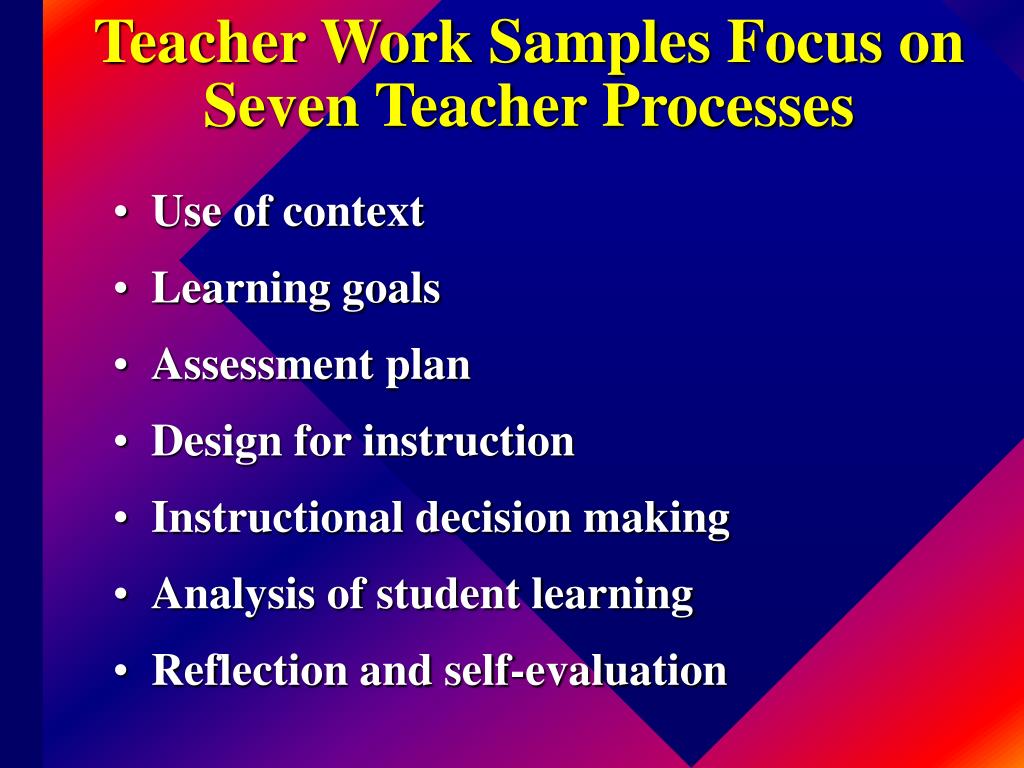 Teacher Work Samples Focus on Seven Teacher Processes

• Use of context
• Learning goals
• Assessment plan
• Design for instruction
• Instructional decision making
• Analysis of student learning
• Reflection and self-evaluation